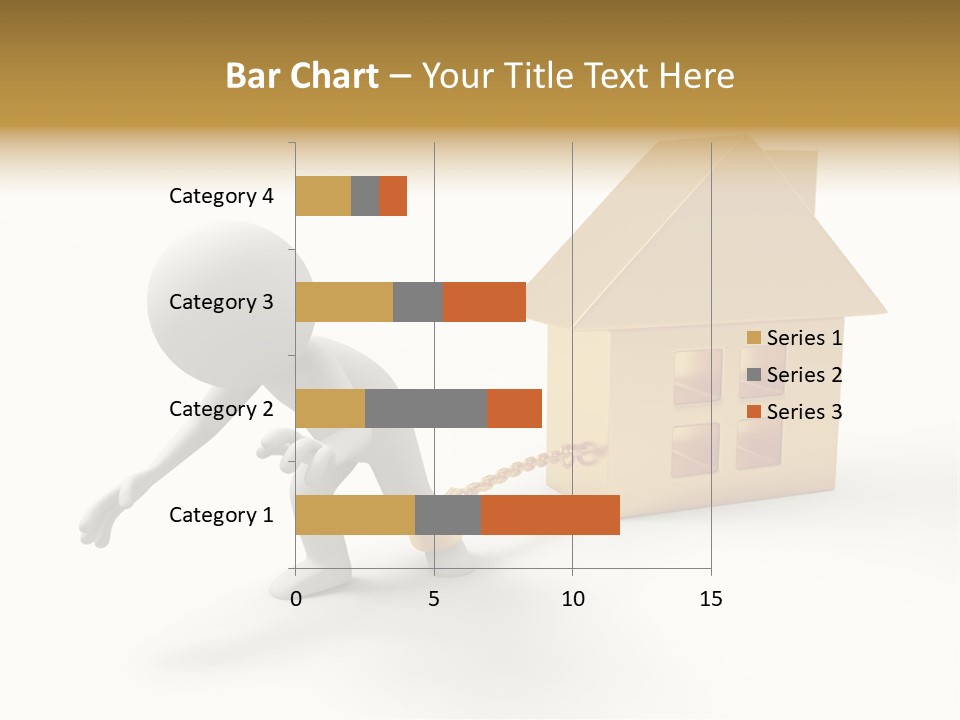 Bar Chart – Your Title Text Here

Category 4
Category 3
Category 2
Category 1

0
5
10
15

Series 1
Series 2
Series 3